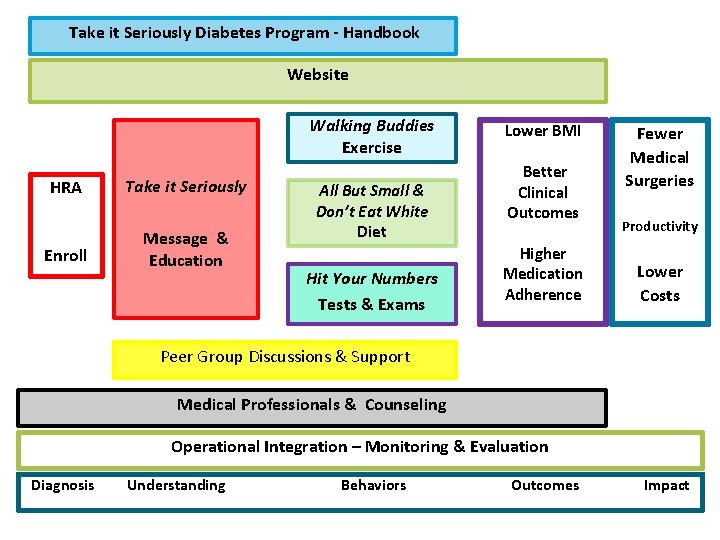 Take it Seriously Diabetes Program - Handbook

Website

HRA

Enroll

Take it Seriously

Message & Education

Walking Buddies
Exercise

All But Small & Don't Eat White
Diet

Hit Your Numbers
Tests & Exams

Lower BMI

Better Clinical Outcomes

Higher Medication Adherence

Fewer Medical Surgeries

Productivity

Lower Costs

Peer Group Discussions & Support

Medical Professionals & Counseling

Operational Integration – Monitoring & Evaluation

Diagnosis Understanding Behaviors Outcomes Impact